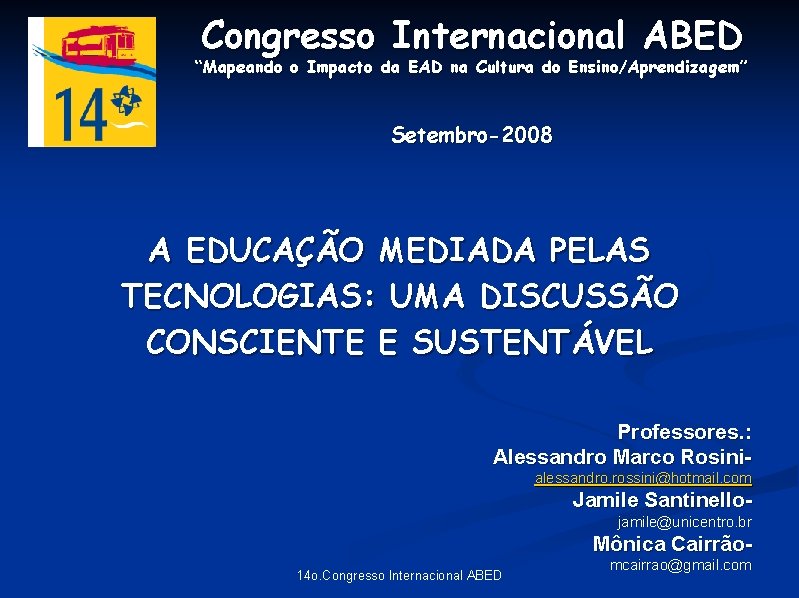 14º

Congresso Internacional ABED
"Mapeando o Impacto da EAD na Cultura do Ensino/Aprendizagem"

Setembro-2008

A EDUCAÇÃO MEDIADA PELAS TECNOLOGIAS: UMA DISCUSSÃO CONSCIENTE E SUSTENTÁVEL

Professores.:
Alessandro Marco Rosini-
alessandro.rossini@hotmail.com
Jamile Santinello-
jamile@unicentro.br
Mônica Cairrão-
mcairrao@gmail.com

14o.Congresso Internacional ABED